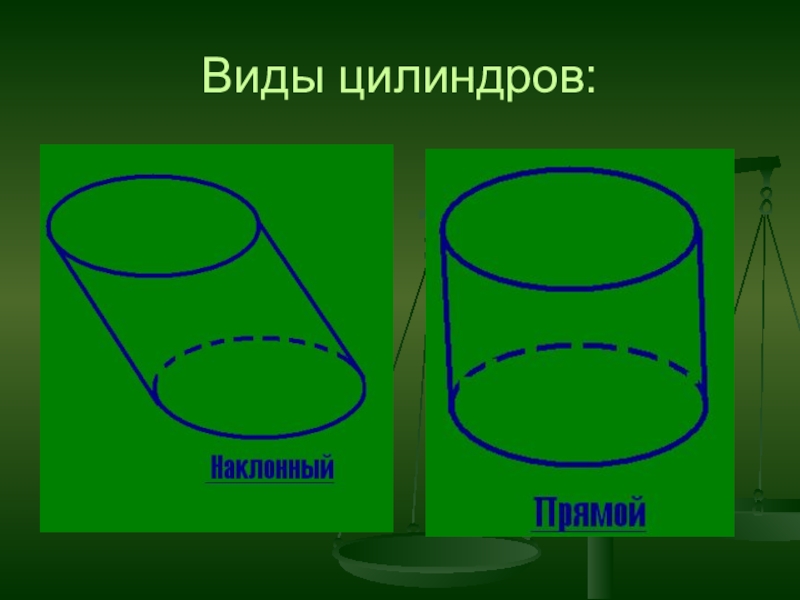 Виды цилиндров:

Наклонный

Прямой